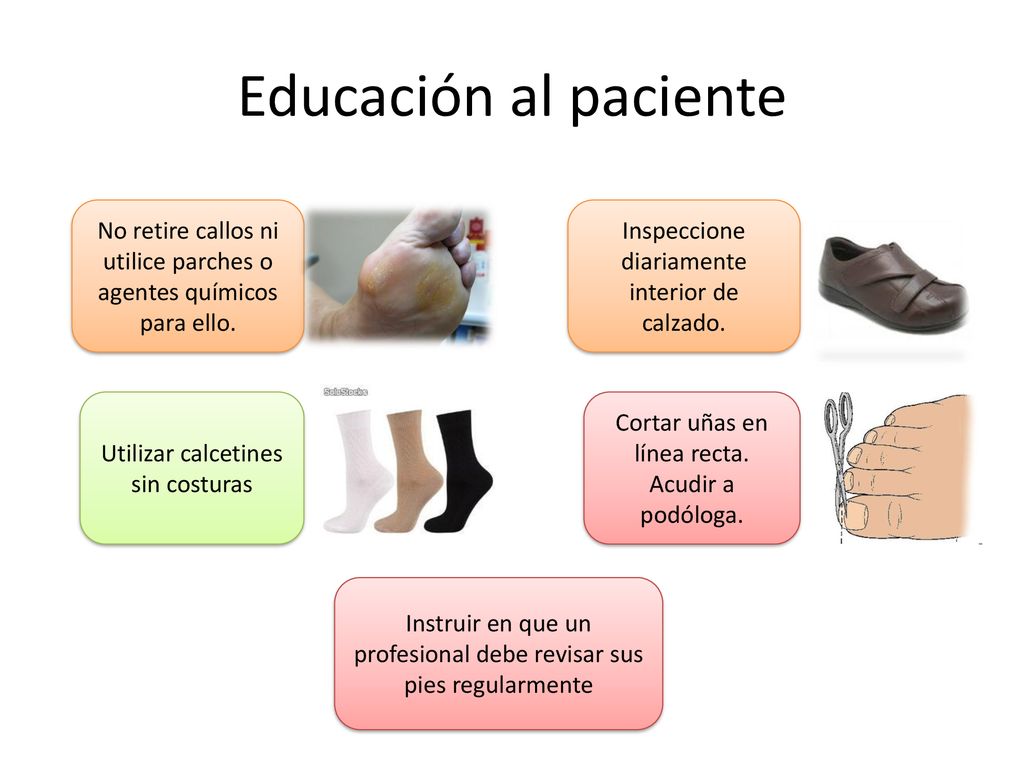 Educación al paciente

No retire callos ni utilice parches o agentes químicos para ello.

Inspeccione diariamente interior de calzado.

SoloStocks

Utilizar calcetines sin costuras

Cortar uñas en línea recta. Acudir a podóloga.

Instruir en que un profesional debe revisar sus pies regularmente